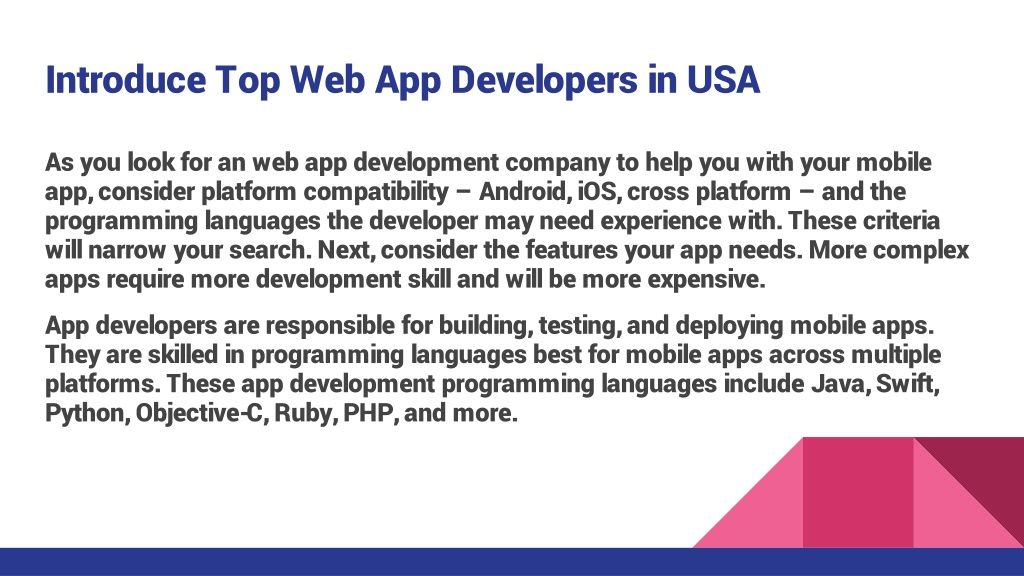 Introduce Top Web App Developers in USA

As you look for an web app development company to help you with your mobile app, consider platform compatibility – Android, iOS, cross platform – and the programming languages the developer may need experience with. These criteria will narrow your search. Next, consider the features your app needs. More complex apps require more development skill and will be more expensive.

App developers are responsible for building, testing, and deploying mobile apps. They are skilled in programming languages best for mobile apps across multiple platforms. These app development programming languages include Java, Swift, Python, Objective-C, Ruby, PHP, and more.